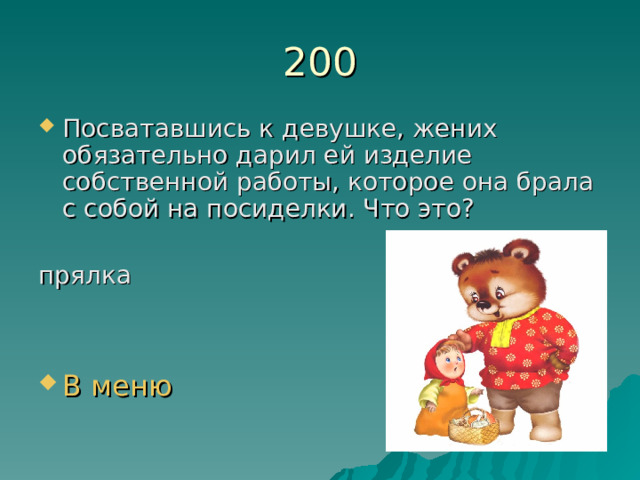 200

Посватавшись к девушке, жених обязательно дарил ей изделие собственной работы, которое она брала с собой на посиделки. Что это?

прялка

В меню